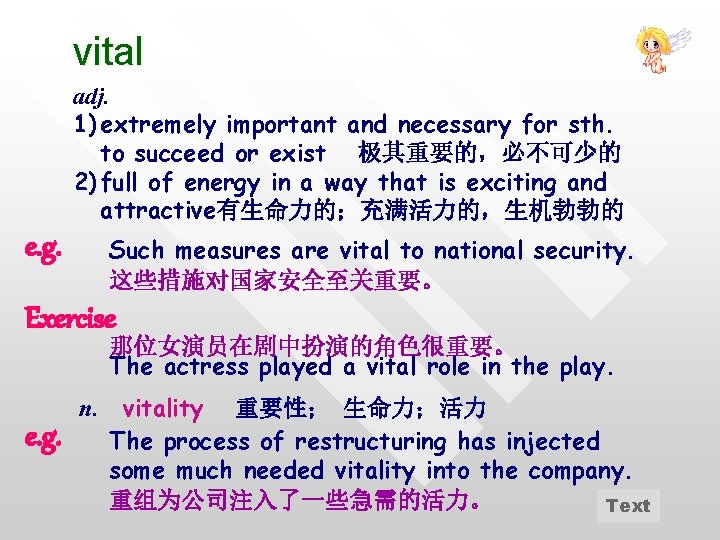 vital

adj.
1) extremely important and necessary for sth. to succeed or exist 极其重要的，必不可少的
2) full of energy in a way that is exciting and attractive有生命力的；充满活力的，生机勃勃的

e.g. Such measures are vital to national security.
这些措施对国家安全至关重要。

Exercise
那位女演员在剧中扮演的角色很重要。
The actress played a vital role in the play.

n. vitality 重要性； 生命力；活力

e.g. The process of restructuring has injected some much needed vitality into the company.
重组为公司注入了一些急需的活力。

Text